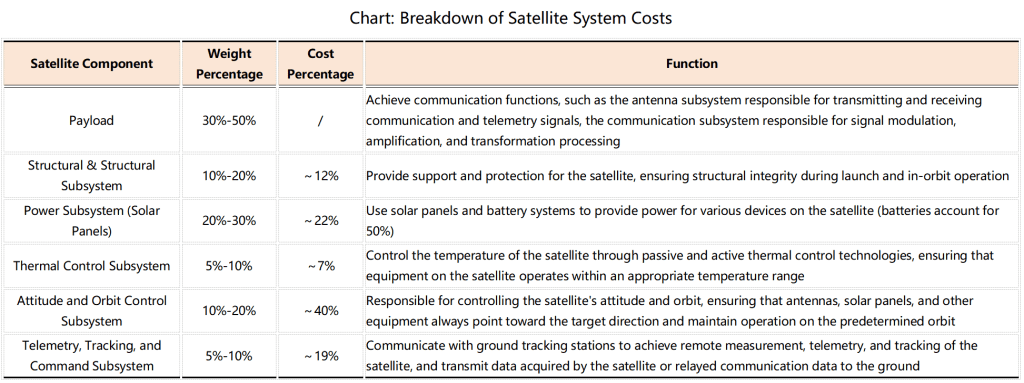 Chart: Breakdown of Satellite System Costs

| Satellite Component | Weight Percentage | Cost Percentage | Function |
|---|---|---|---|
| Payload | 30%-50% | / | Achieve communication functions, such as the antenna subsystem responsible for transmitting and receiving communication and telemetry signals, the communication subsystem responsible for signal modulation, amplification, and transformation processing |
| Structural & Structural Subsystem | 10%-20% | ~12% | Provide support and protection for the satellite, ensuring structural integrity during launch and in-orbit operation |
| Power Subsystem (Solar Panels) | 20%-30% | ~22% | Use solar panels and battery systems to provide power for various devices on the satellite (batteries account for 50%) |
| Thermal Control Subsystem | 5%-10% | ~7% | Control the temperature of the satellite through passive and active thermal control technologies, ensuring that equipment on the satellite operates within an appropriate temperature range |
| Attitude and Orbit Control Subsystem | 10%-20% | ~40% | Responsible for controlling the satellite's attitude and orbit, ensuring that antennas, solar panels, and other equipment always point toward the target direction and maintain operation on the predetermined orbit |
| Telemetry, Tracking, and Command Subsystem | 5%-10% | ~19% | Communicate with ground tracking stations to achieve remote measurement, telemetry, and tracking of the satellite, and transmit data acquired by the satellite or relayed communication data to the ground |